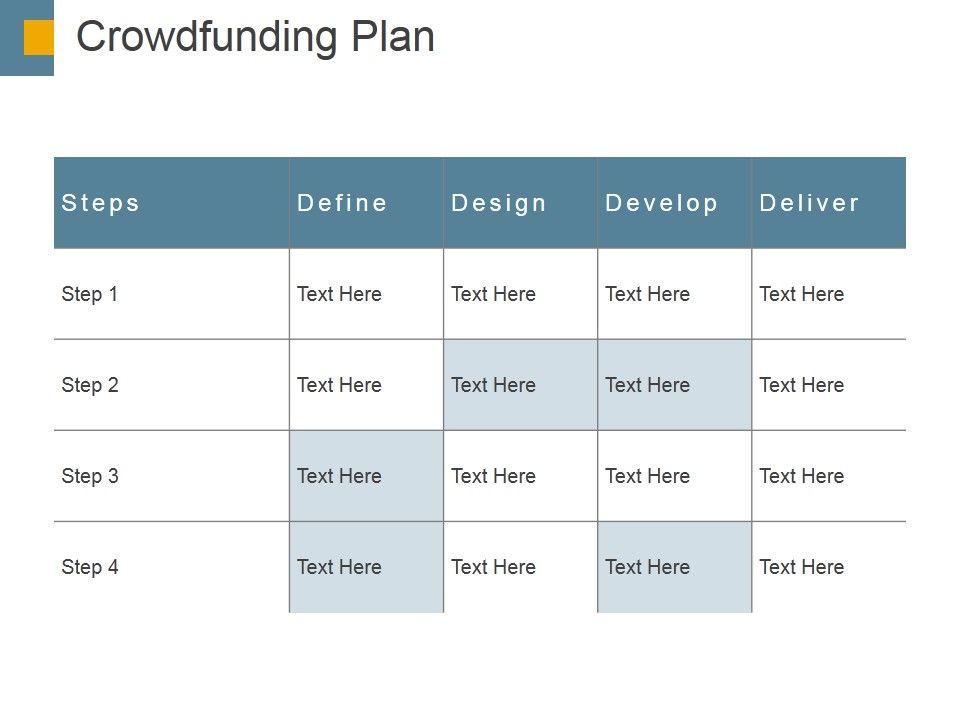 Crowdfunding Plan

| Steps | Define | Design | Develop | Deliver |
|---|---|---|---|---|
| Step 1 | Text Here | Text Here | Text Here | Text Here |
| Step 2 | Text Here | Text Here | Text Here | Text Here |
| Step 3 | Text Here | Text Here | Text Here | Text Here |
| Step 4 | Text Here | Text Here | Text Here | Text Here |